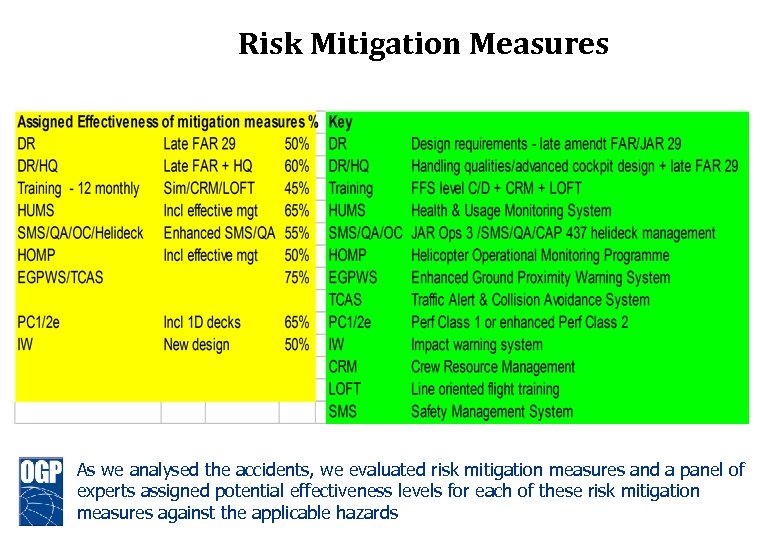 Risk Mitigation Measures

| Assigned Effectiveness of mitigation measures % | | |
|---|---|---|
| DR | Late FAR 29 | 50% |
| DR/HQ | Late FAR + HQ | 60% |
| Training - 12 monthly | Sim/CRM/LOFT | 45% |
| HUMS | Incl effective mgt | 65% |
| SMS/QA/OC/Helideck | Enhanced SMS/QA | 55% |
| HOMP | Incl effective mgt | 50% |
| EGPWS/TCAS | | 75% |
| PC1/2e | Incl 1D decks | 65% |
| IW | New design | 50% |

| Key | |
|---|---|
| DR | Design requirements - late amendt FAR/JAR 29 |
| DR/HQ | Handling qualities/advanced cockpit design + late FAR 29 |
| Training | FFS level C/D + CRM + LOFT |
| HUMS | Health & Usage Monitoring System |
| SMS/QA/OC | JAR Ops 3 /SMS/QA/CAP 437 helideck management |
| HOMP | Helicopter Operational Monitoring Programme |
| EGPWS | Enhanced Ground Proximity Warning System |
| TCAS | Traffic Alert & Collision Avoidance System |
| PC1/2e | Perf Class 1 or enhanced Perf Class 2 |
| IW | Impact warning system |
| CRM | Crew Resource Management |
| LOFT | Line oriented flight training |
| SMS | Safety Management System |

OGP

As we analysed the accidents, we evaluated risk mitigation measures and a panel of experts assigned potential effectiveness levels for each of these risk mitigation measures against the applicable hazards